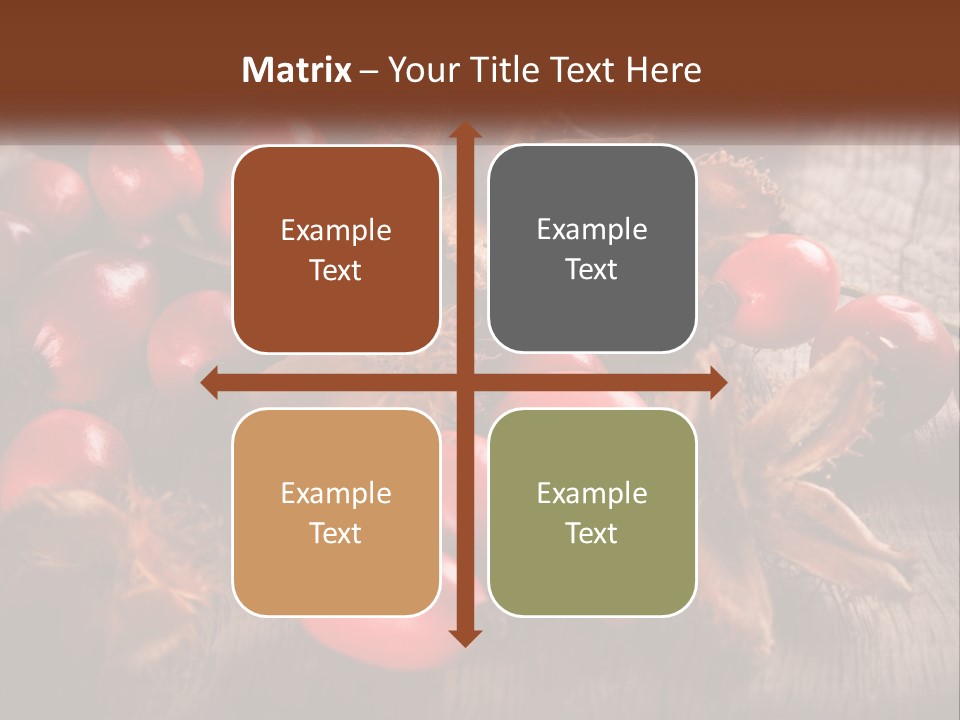 Matrix – Your Title Text Here

Example Text

Example Text

Example Text

Example Text